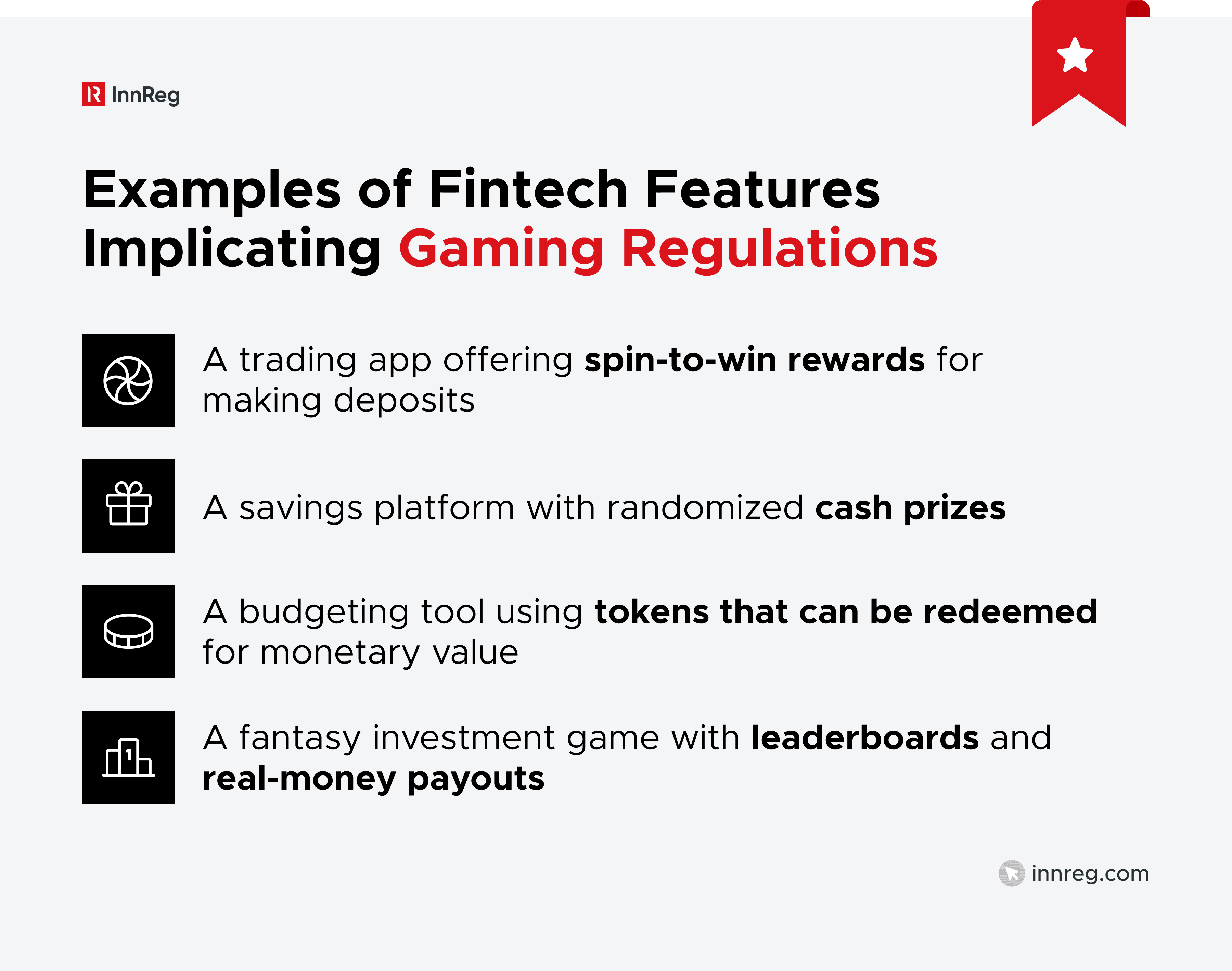 InnReg

Examples of Fintech Features Implicating Gaming Regulations

A trading app offering spin-to-win rewards for making deposits

A savings platform with randomized cash prizes

A budgeting tool using tokens that can be redeemed for monetary value

1

A fantasy investment game with leaderboards and real-money payouts

innreg.com